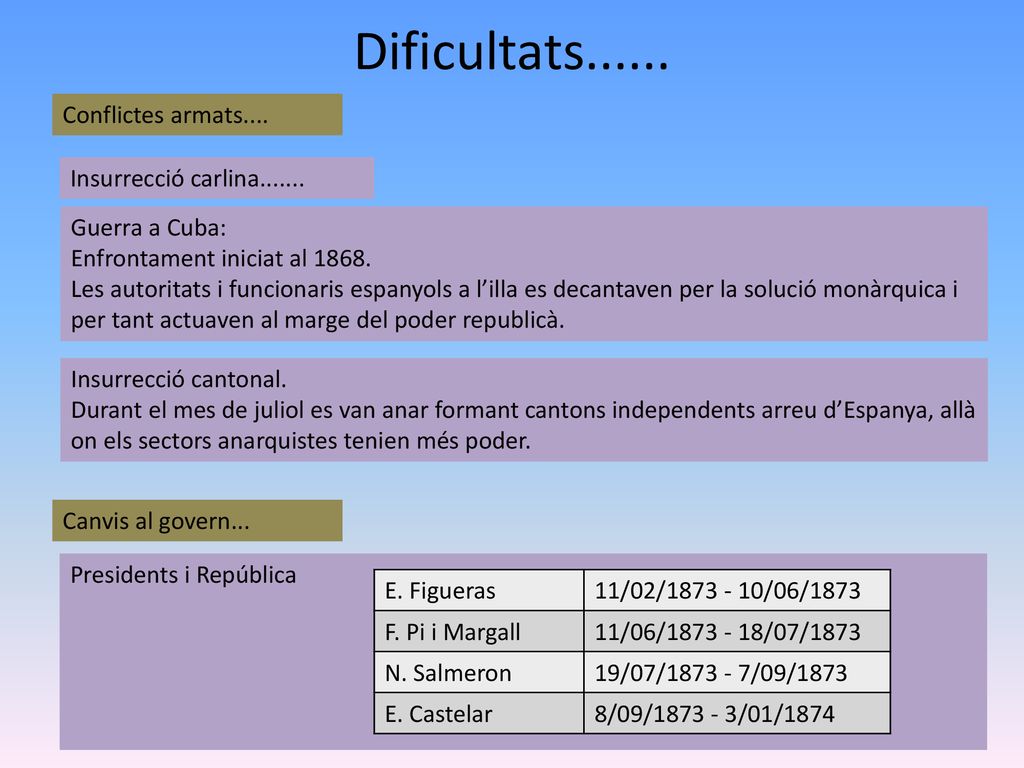 Dificultats......

Conflictes armats....

Insurrecció carlina.......

Guerra a Cuba:
Enfrontament iniciat al 1868.
Les autoritats i funcionaris espanyols a l’illa es decantaven per la solució monàrquica i per tant actuaven al marge del poder republicà.

Insurrecció cantonal.
Durant el mes de juliol es van anar formant cantons independents arreu d’Espanya, allà on els sectors anarquistes tenien més poder.

Canvis al govern...

Presidents i República

| E. Figueras | 11/02/1873 - 10/06/1873 |
|---|---|
| F. Pi i Margall | 11/06/1873 - 18/07/1873 |
| N. Salmeron | 19/07/1873 - 7/09/1873 |
| E. Castelar | 8/09/1873 - 3/01/1874 |